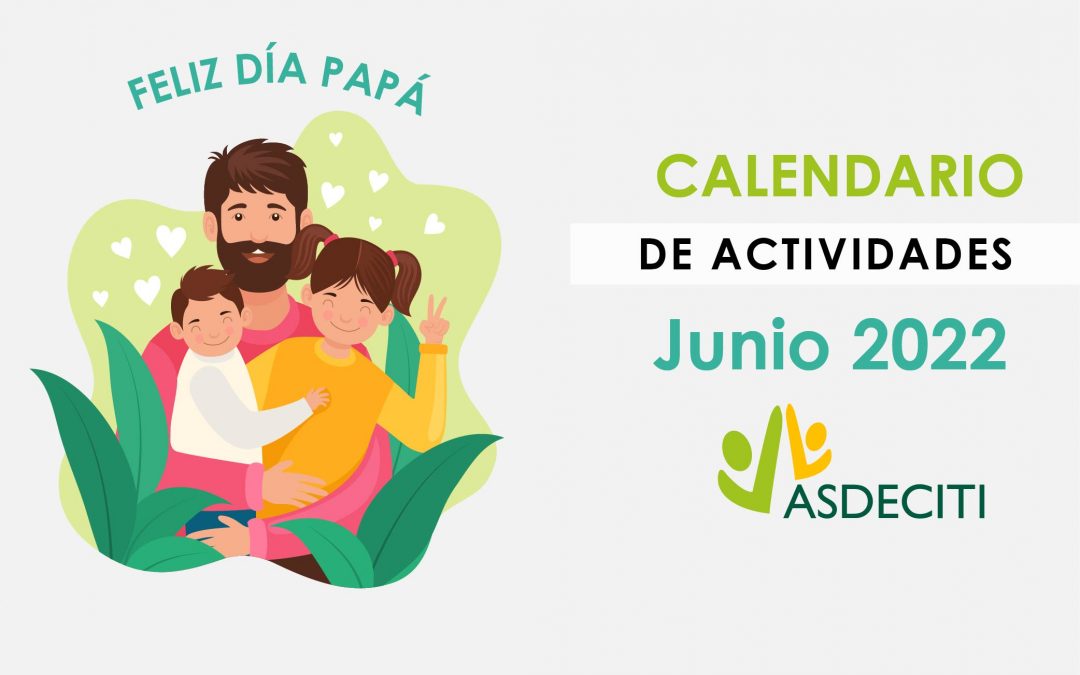 FELIZ DÍA PAPÁ

CALENDARIO
DE ACTIVIDADES
Junio 2022

ASDECITI